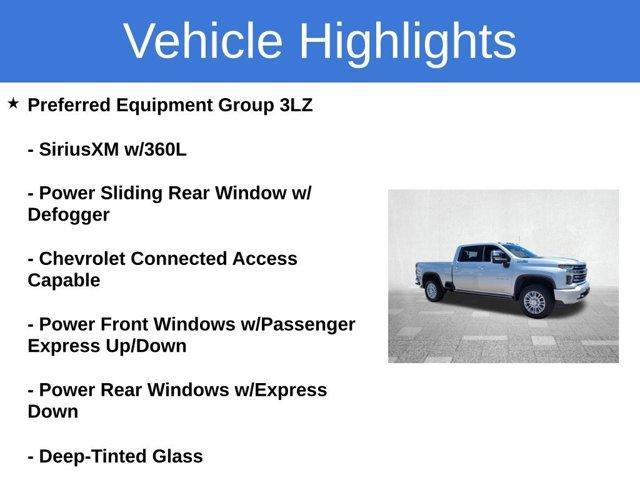 Vehicle Highlights

★ Preferred Equipment Group 3LZ

- SiriusXM w/360L

- Power Sliding Rear Window w/ Defogger

- Chevrolet Connected Access Capable

- Power Front Windows w/Passenger Express Up/Down

- Power Rear Windows w/Express Down

- Deep-Tinted Glass